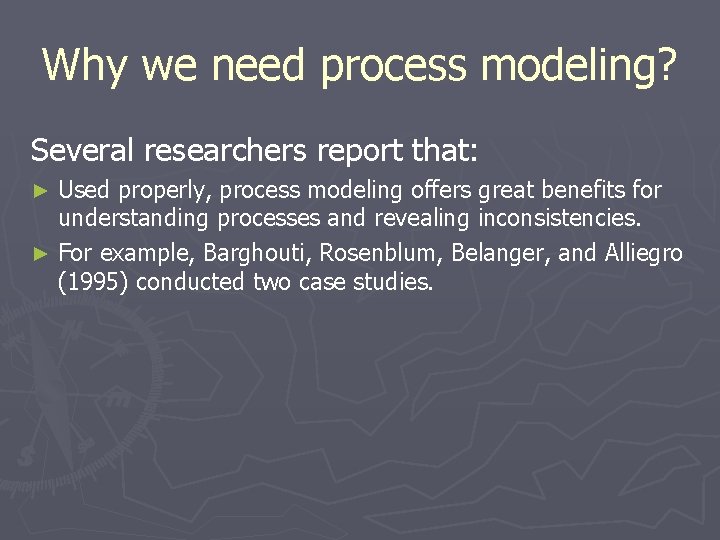 Why we need process modeling?

Several researchers report that:

► Used properly, process modeling offers great benefits for understanding processes and revealing inconsistencies.

► For example, Barghouti, Rosenblum, Belanger, and Alliegro (1995) conducted two case studies.